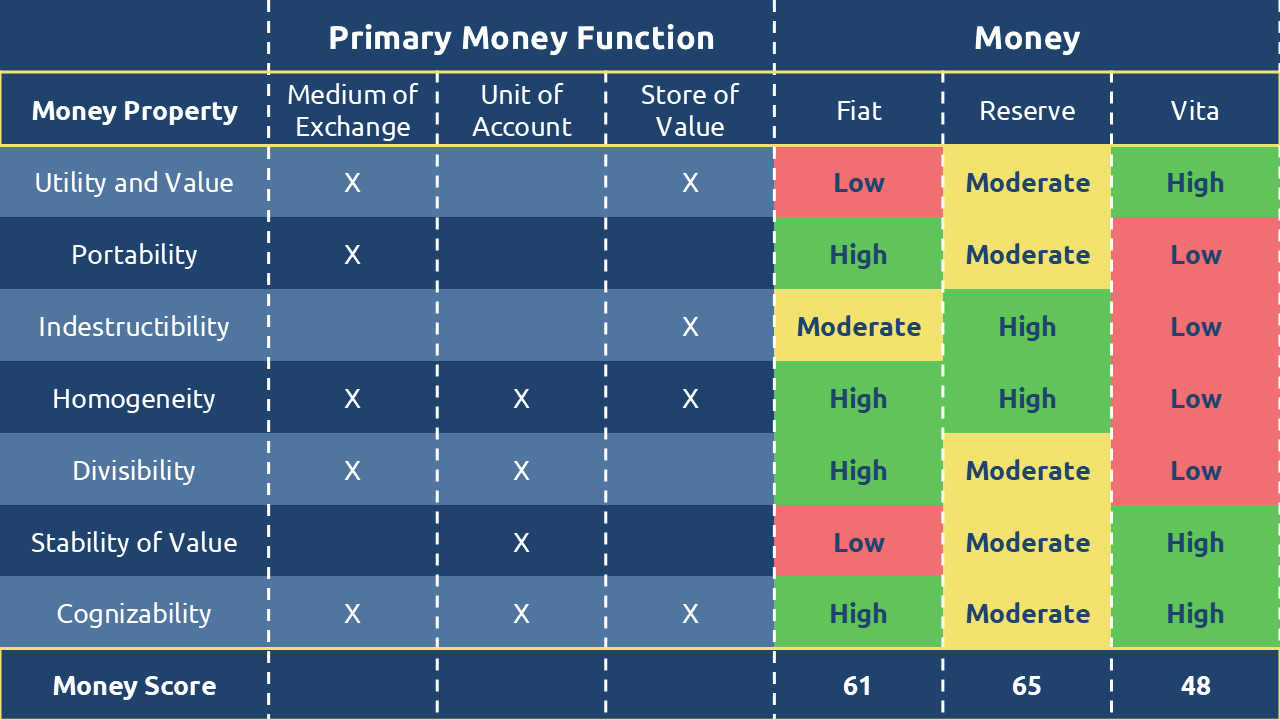 |  | Primary Money Function | | | Money | | |
|---|---|---|---|---|---|---|
| Money Property | Medium of Exchange | Unit of Account | Store of Value | Fiat | Reserve | Vita |
| Utility and Value | X |  | X | Low | Moderate | High |
| Portability | X |  |  | High | Moderate | Low |
| Indestructibility |  |  | X | Moderate | High | Low |
| Homogeneity | X | X | X | High | High | Low |
| Divisibility | X | X |  | High | Moderate | Low |
| Stability of Value |  | X |  | Low | Moderate | High |
| Cognizability | X | X | X | High | Moderate | High |
| Money Score |  |  |  | 61 | 65 | 48 |